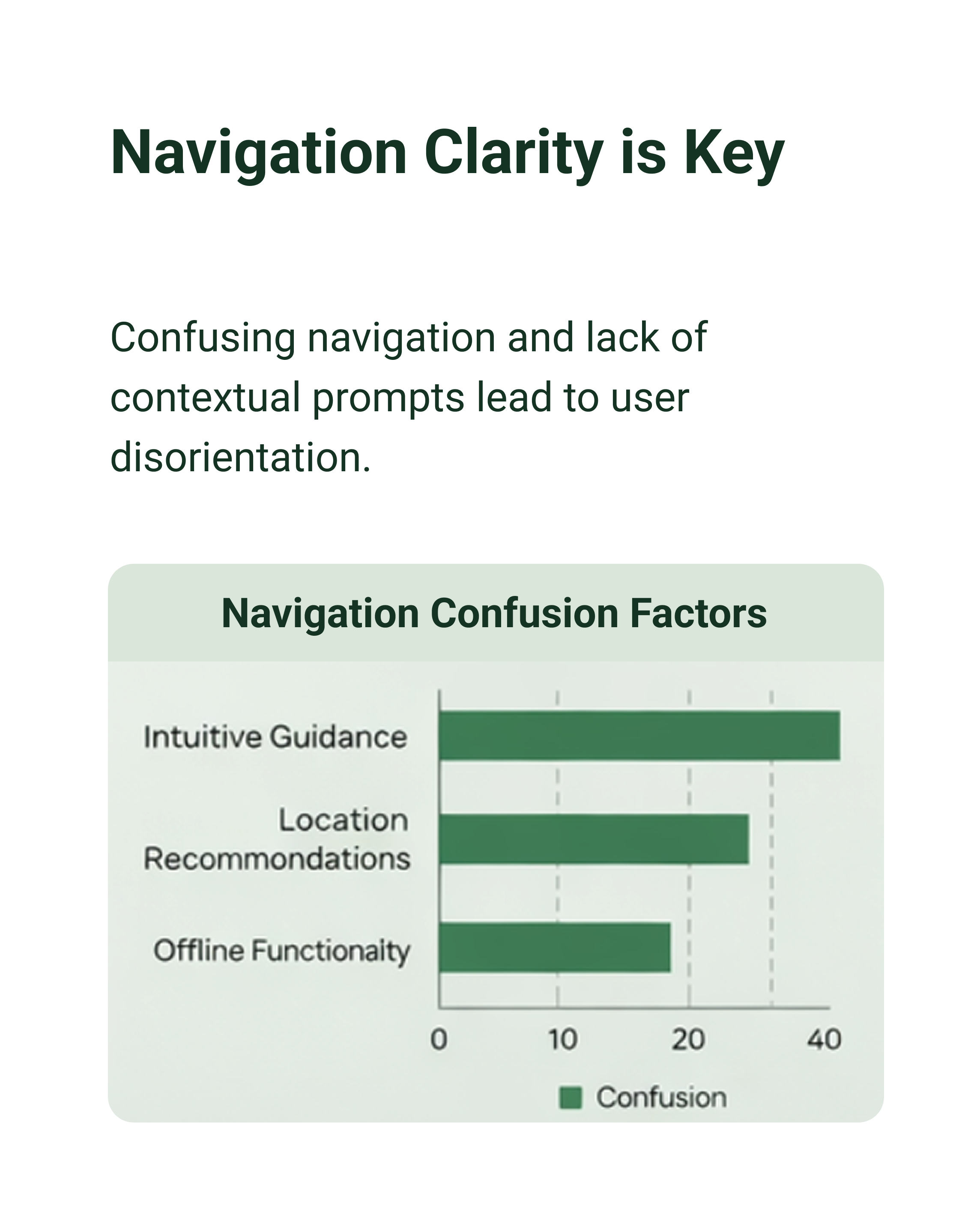 Navigation Clarity is Key

Confusing navigation and lack of contextual prompts lead to user disorientation.

Navigation Confusion Factors

Intuitive Guidance

Location Recommondations

Offline Functionalty

0 10 20 40

Confusion